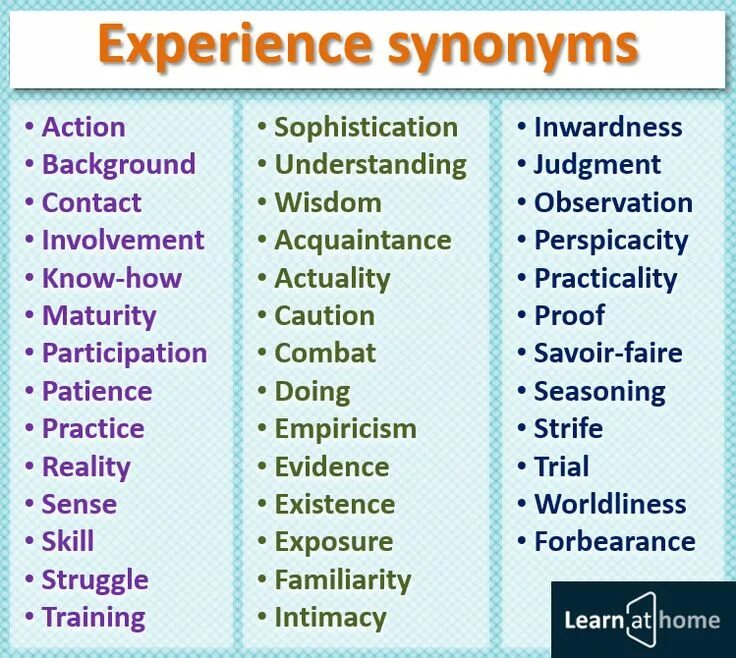 Experience synonyms

• Action
• Background
• Contact
• Involvement
• Know-how
• Maturity
• Participation
• Patience
• Practice
• Reality
• Sense
• Skill
• Struggle
• Training

• Sophistication
• Understanding
• Wisdom
• Acquaintance
• Actuality
• Caution
• Combat
• Doing
• Empiricism
• Evidence
• Existence
• Exposure
• Familiarity
• Intimacy

• Inwardness
• Judgment
• Observation
• Perspicacity
• Practicality
• Proof
• Savoir-faire
• Seasoning
• Strife
• Trial
• Worldliness
• Forbearance

Learn at home